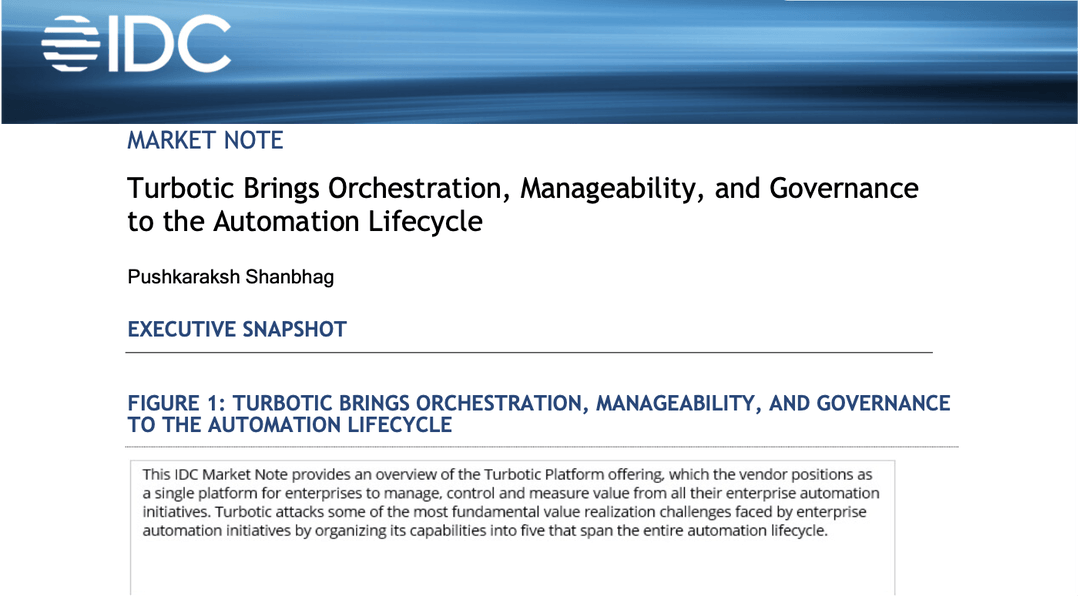 IDC

MARKET NOTE

Turbotic Brings Orchestration, Manageability, and Governance to the Automation Lifecycle

Pushkaraksh Shanbhag

EXECUTIVE SNAPSHOT

FIGURE 1: TURBOTIC BRINGS ORCHESTRATION, MANAGEABILITY, AND GOVERNANCE TO THE AUTOMATION LIFECYCLE

This IDC Market Note provides an overview of the Turbotic Platform offering, which the vendor positions as a single platform for enterprises to manage, control and measure value from all their enterprise automation initiatives. Turbotic attacks some of the most fundamental value realization challenges faced by enterprise automation initiatives by organizing its capabilities into five that span the entire automation lifecycle.